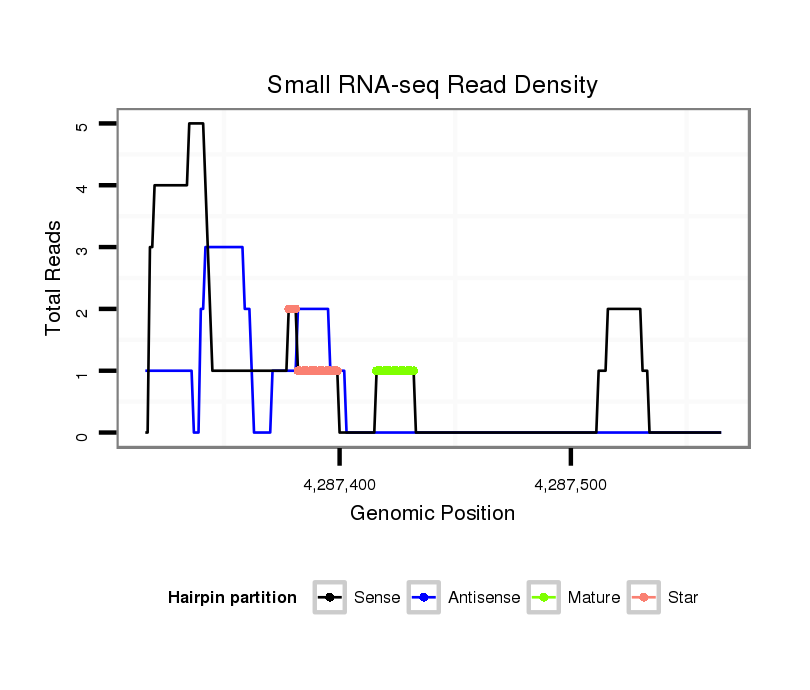 Small RNA-seq Read Density

Total Reads

5
4
3
2
1
0

4,287,400
4,287,500

Genomic Position

Hairpin partition Sense Antisense Mature Star